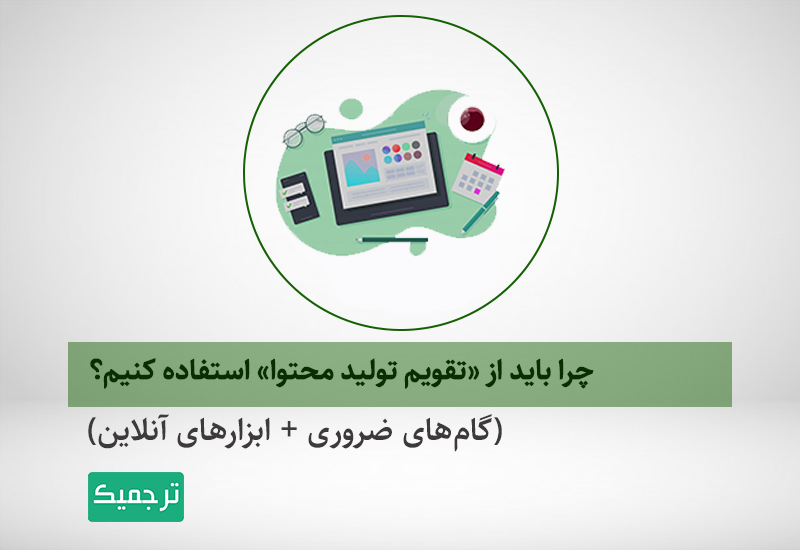 چرا باید از «تقویم تولید محتوا» استفاده کنیم؟

(گام‌های ضروری + ابزارهای آنلاین)

ترجمیک